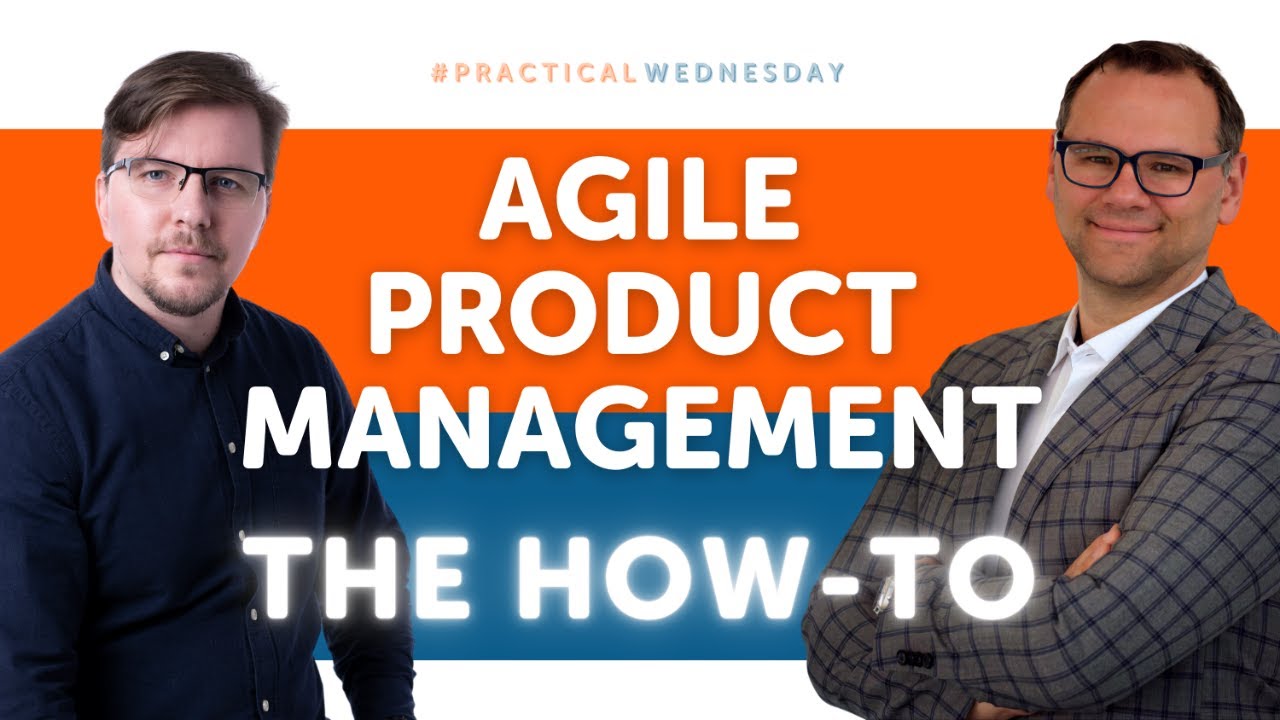 #PRACTICALWEDNESDAY

AGILE PRODUCT MANAGEMENT

THE HOW-TO